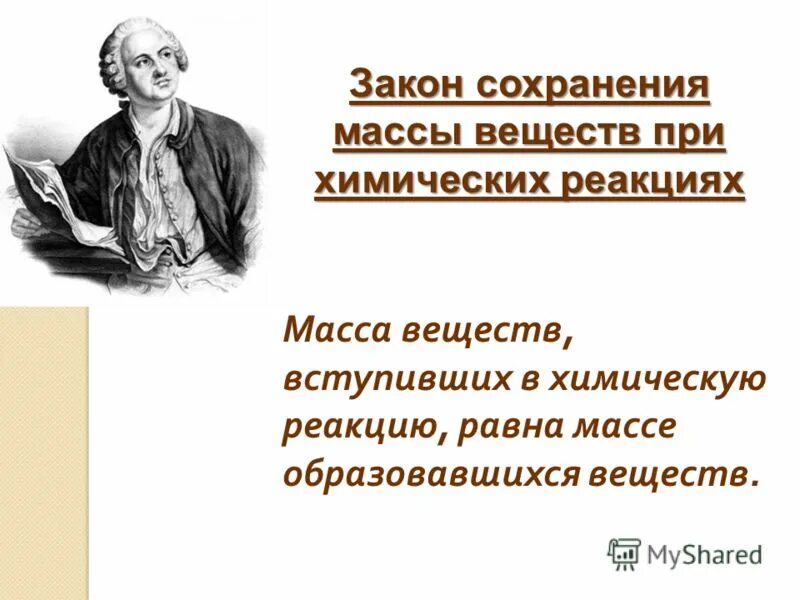 Закон сохранения массы веществ при химических реакциях

Масса веществ, вступивших в химическую реакцию, равна массе образовавшихся веществ.

MyShared